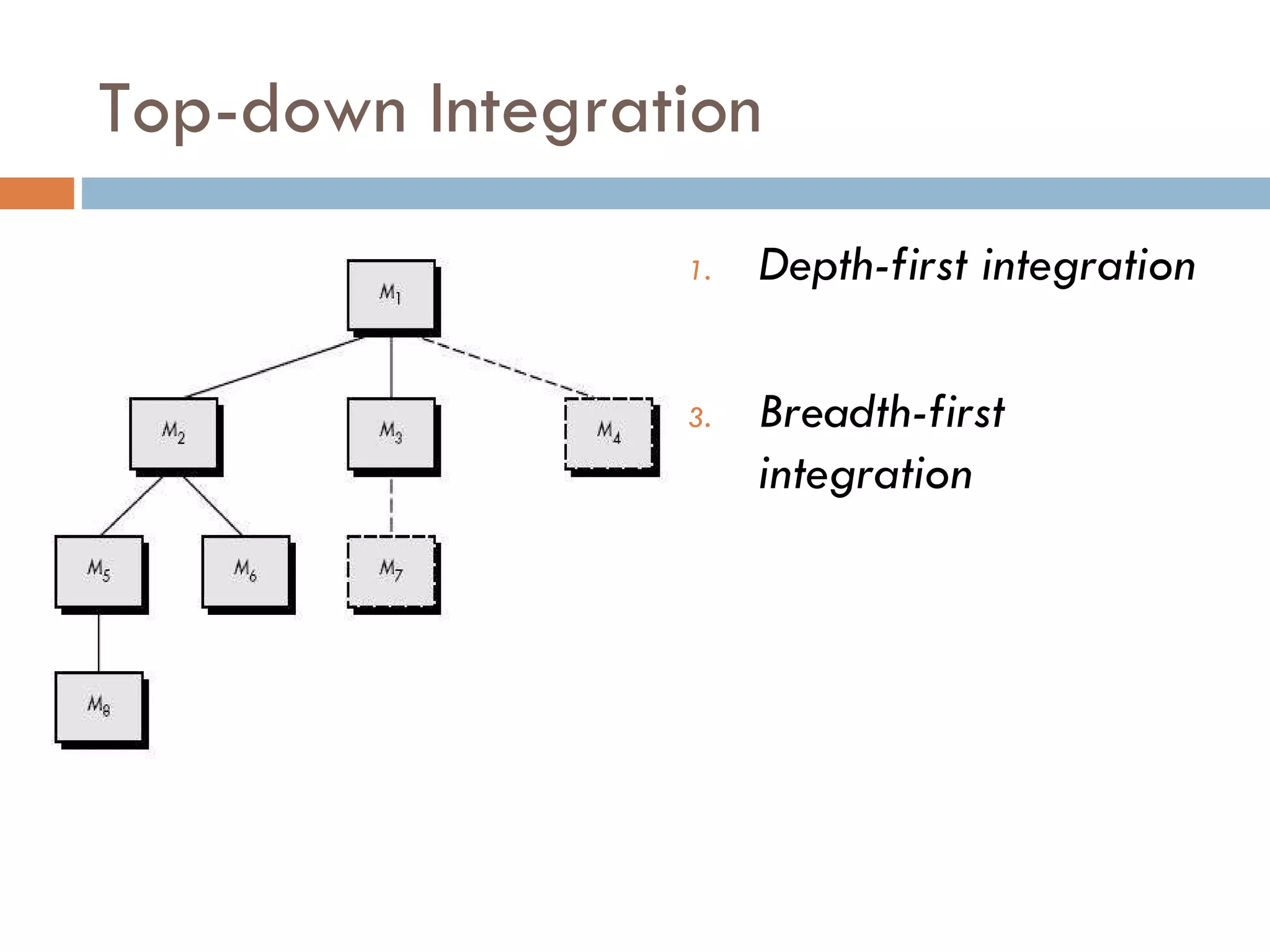 Top-down Integration

$M_1$

$M_2$

$M_3$

$M_4$

$M_5$

$M_6$

$M_7$

$M_8$

1. Depth-first integration

3. Breadth-first integration